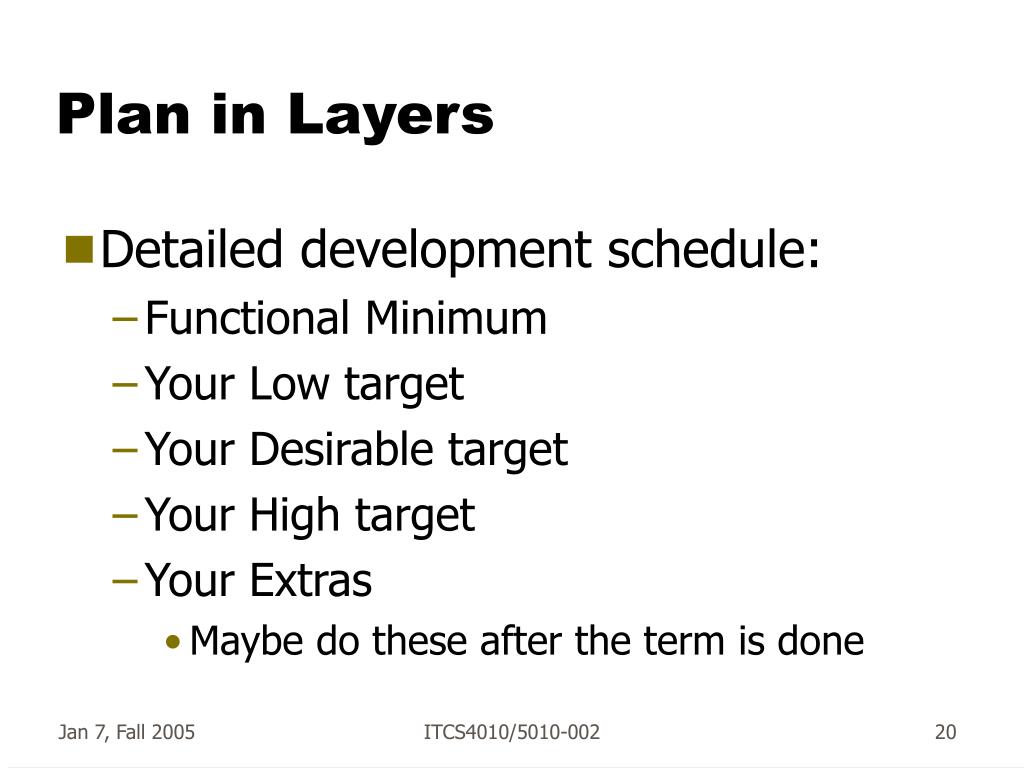 Plan in Layers

Detailed development schedule:

– Functional Minimum
– Your Low target
– Your Desirable target
– Your High target
– Your Extras
  • Maybe do these after the term is done

Jan 7, Fall 2005

ITCS4010/5010-002

20